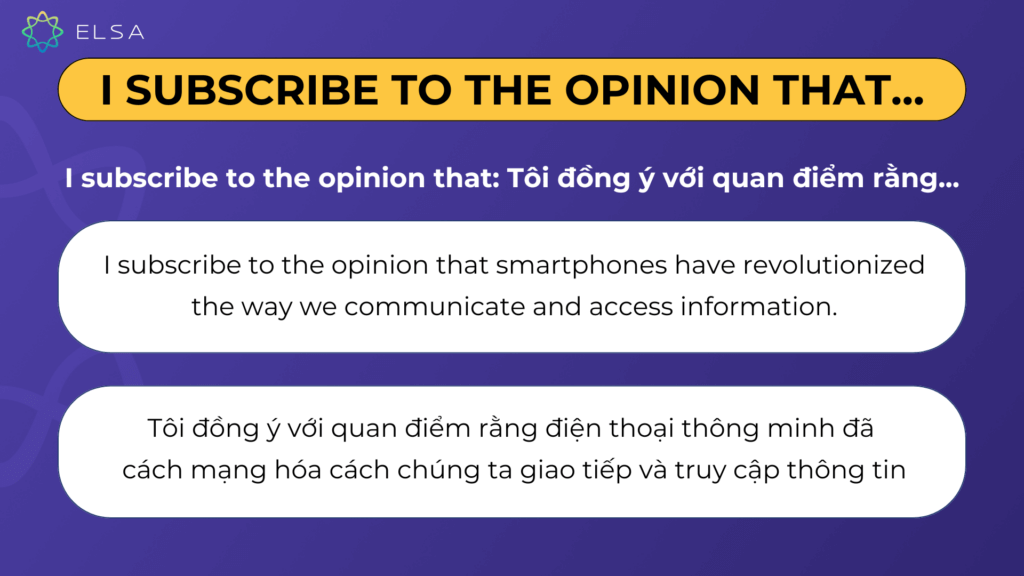 ELSA

I SUBSCRIBE TO THE OPINION THAT...

I subscribe to the opinion that: Tôi đồng ý với quan điểm rằng...

I subscribe to the opinion that smartphones have revolutionized the way we communicate and access information.

Tôi đồng ý với quan điểm rằng điện thoại thông minh đã cách mạng hóa cách chúng ta giao tiếp và truy cập thông tin